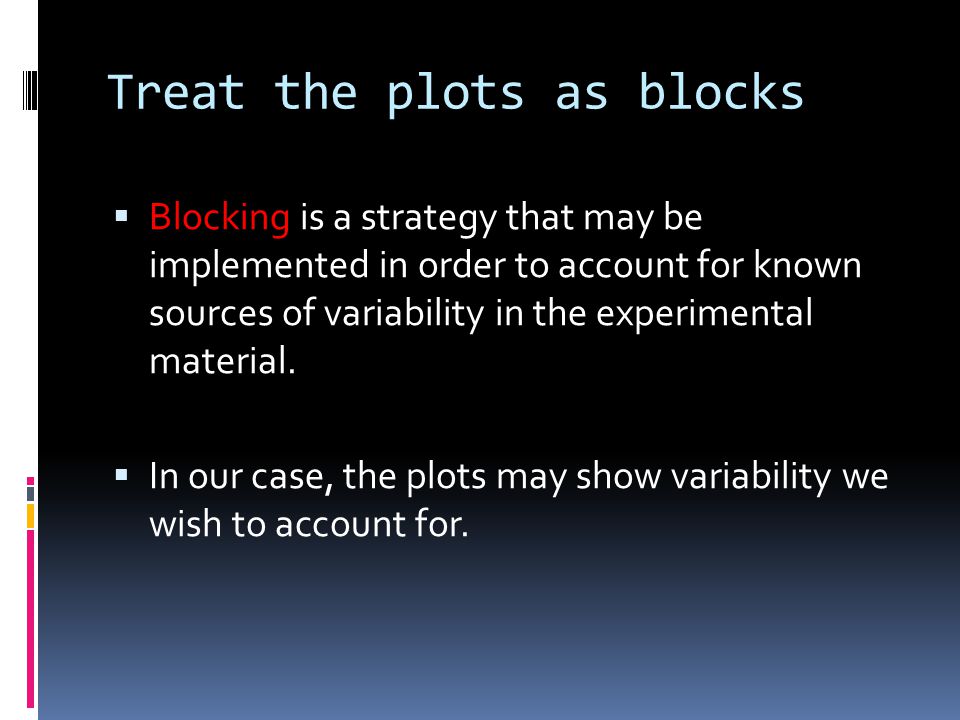 Treat the plots as blocks

▪ Blocking is a strategy that may be implemented in order to account for known sources of variability in the experimental material.

▪ In our case, the plots may show variability we wish to account for.